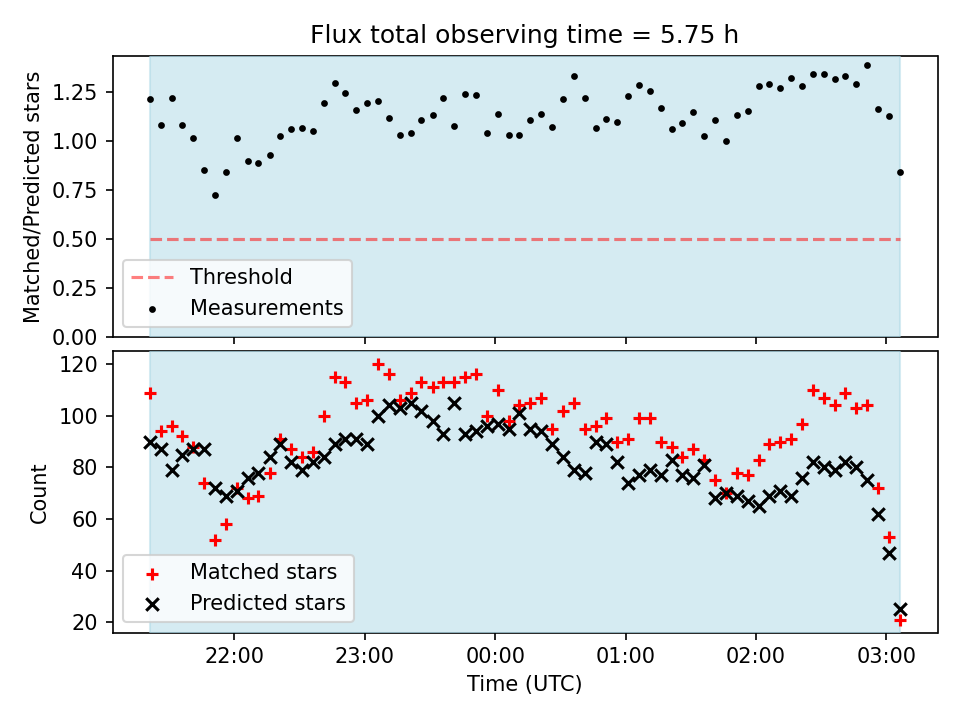 Flux total observing time = 5.75 h

Matched/Predicted stars

1.25
1.00
0.75
0.50
0.25
0.00

Threshold
Measurements

Count

120
100
80
60
40
20

Matched stars
Predicted stars

22:00
23:00
00:00
01:00
02:00
03:00

Time (UTC)